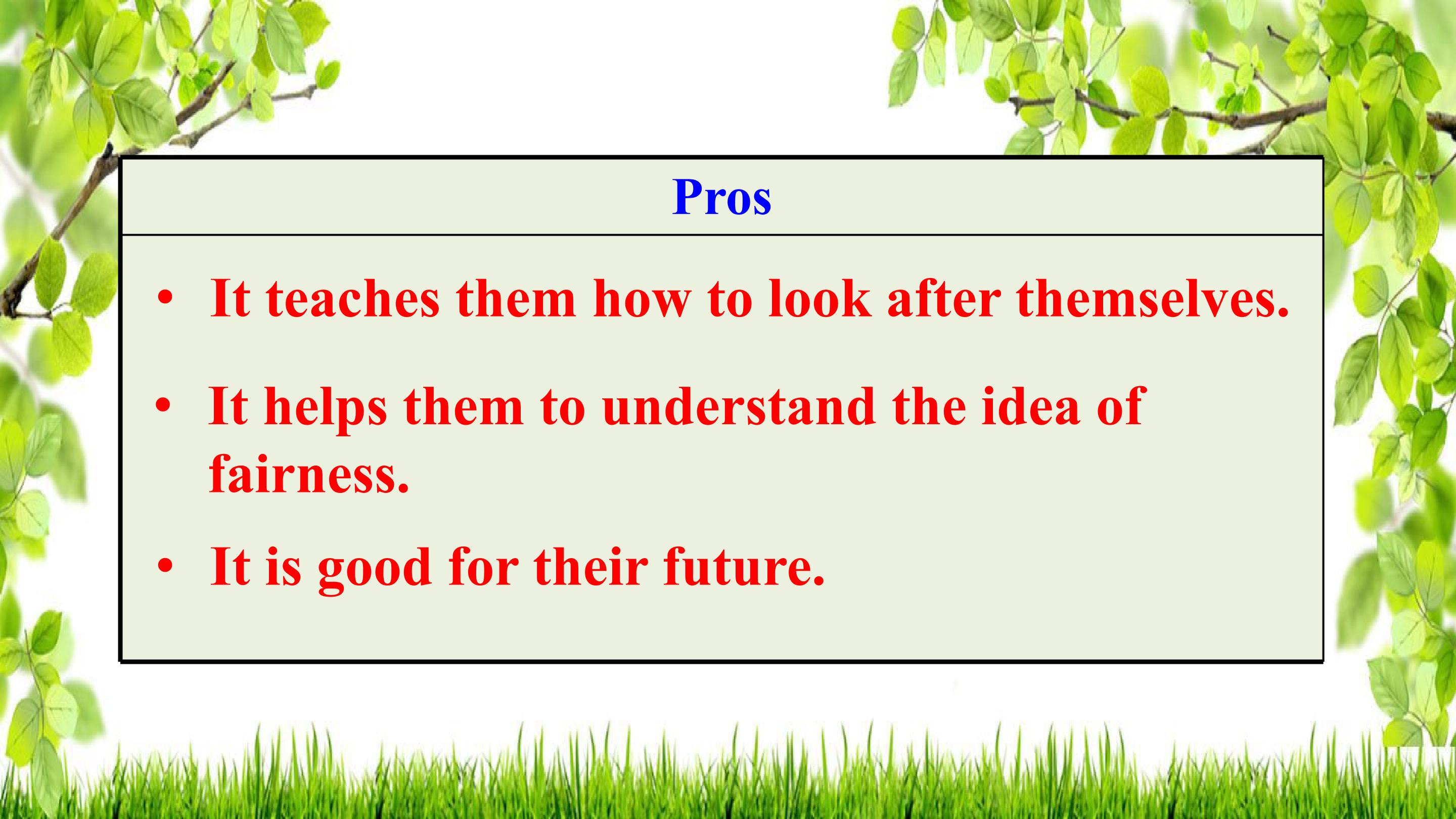 Pros

• It teaches them how to look after themselves.

• It helps them to understand the idea of fairness.

• It is good for their future.